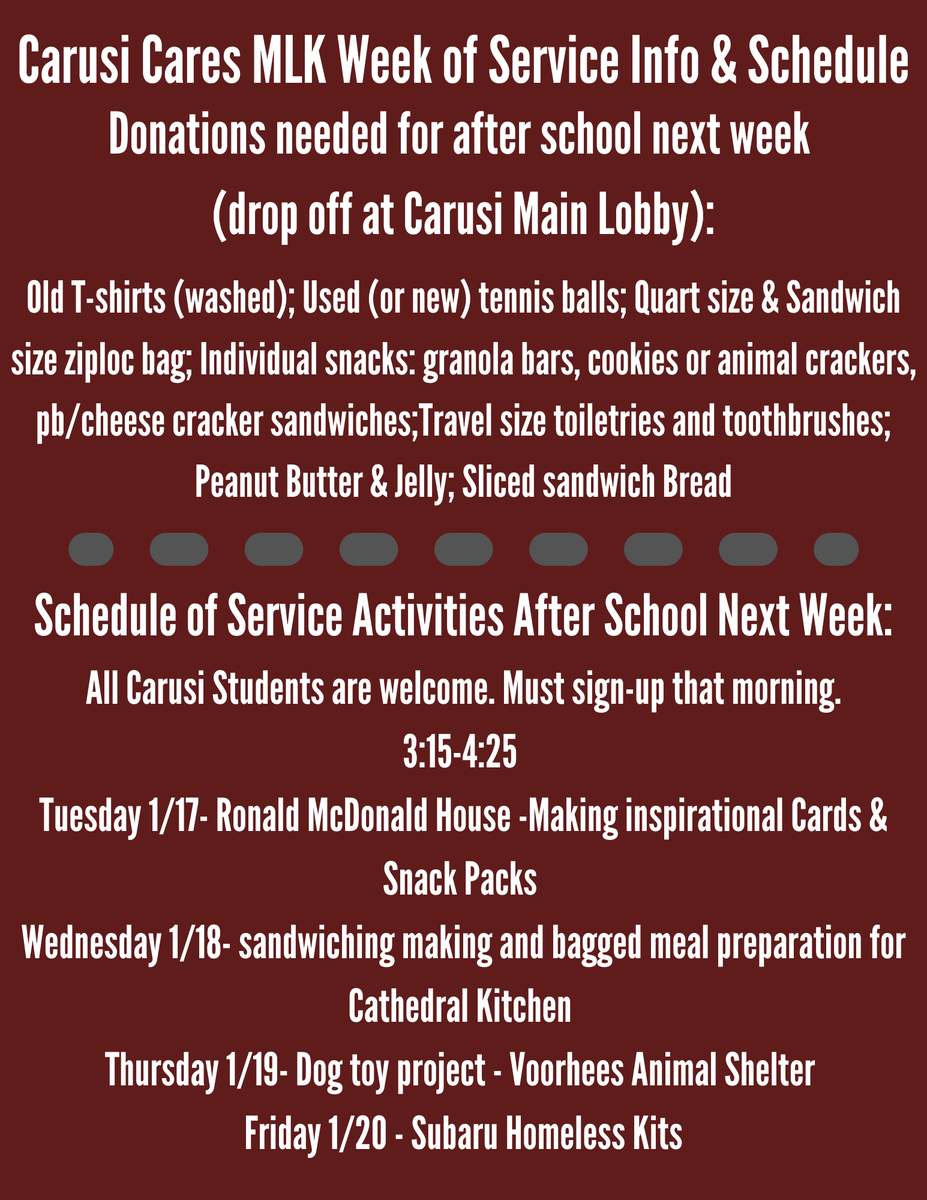 Carusi Cares MLK Week of Service Info & Schedule
Donations needed for after school next week
(drop off at Carusi Main Lobby):

Old T-shirts (washed); Used (or new) tennis balls; Quart size & Sandwich size ziploc bag; Individual snacks: granola bars, cookies or animal crackers, pb/cheese cracker sandwiches;Travel size toiletries and toothbrushes; Peanut Butter & Jelly; Sliced sandwich Bread

Schedule of Service Activities After School Next Week:
All Carusi Students are welcome. Must sign-up that morning.
3:15-4:25
Tuesday 1/17- Ronald McDonald House -Making inspirational Cards & Snack Packs
Wednesday 1/18- sandwiching making and bagged meal preparation for Cathedral Kitchen
Thursday 1/19- Dog toy project - Voorhees Animal Shelter
Friday 1/20 - Subaru Homeless Kits